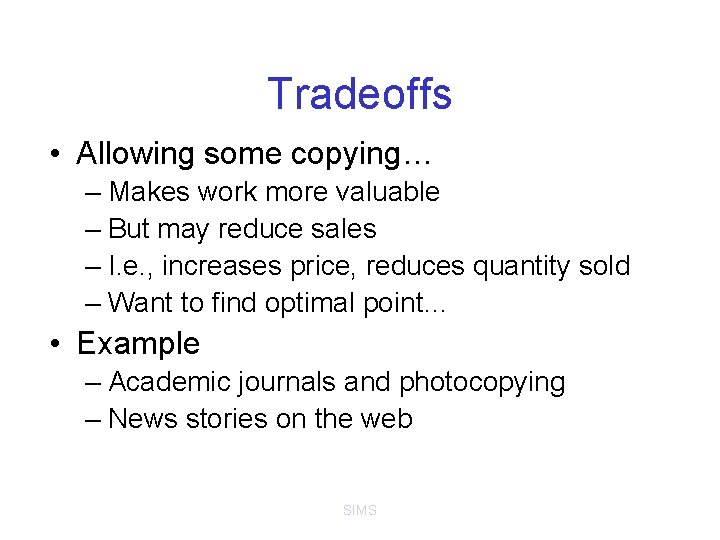 Tradeoffs

• Allowing some copying…
– Makes work more valuable
– But may reduce sales
– I.e., increases price, reduces quantity sold
– Want to find optimal point...

• Example
– Academic journals and photocopying
– News stories on the web

SIMS